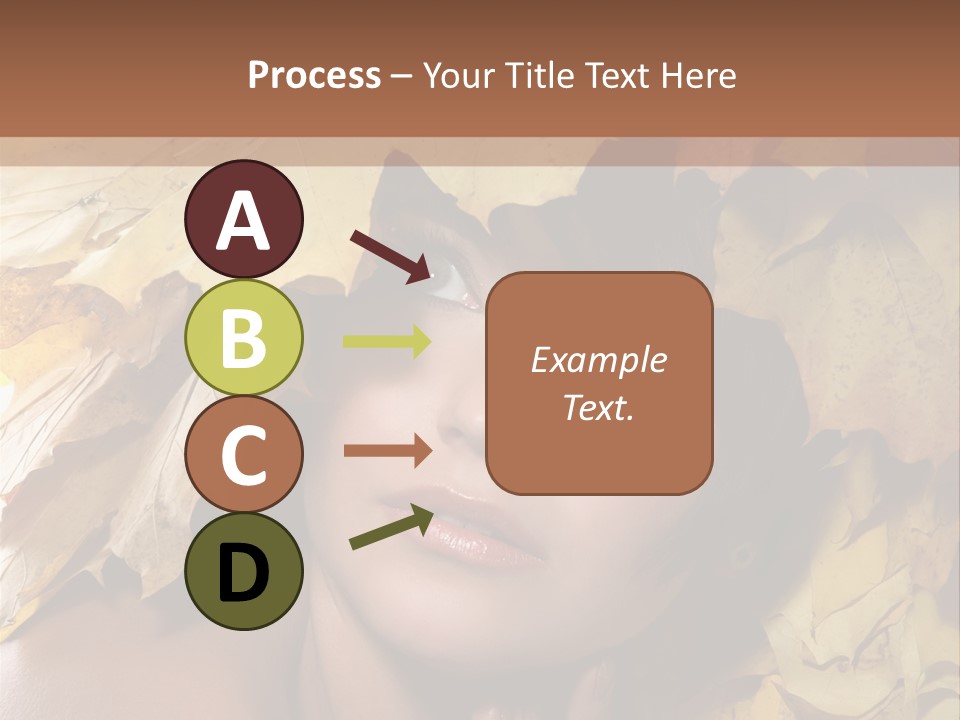 Process – Your Title Text Here

A

B

C

D

Example Text.